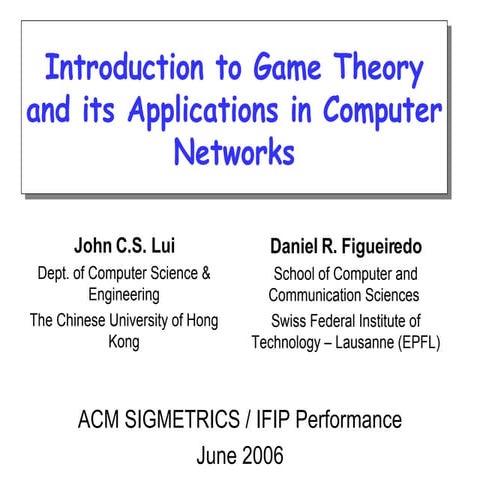 Introduction to Game Theory and its Applications in Computer Networks

John C.S. Lui
Dept. of Computer Science & Engineering
The Chinese University of Hong Kong

Daniel R. Figueiredo
School of Computer and Communication Sciences
Swiss Federal Institute of Technology – Lausanne (EPFL)

ACM SIGMETRICS / IFIP Performance
June 2006